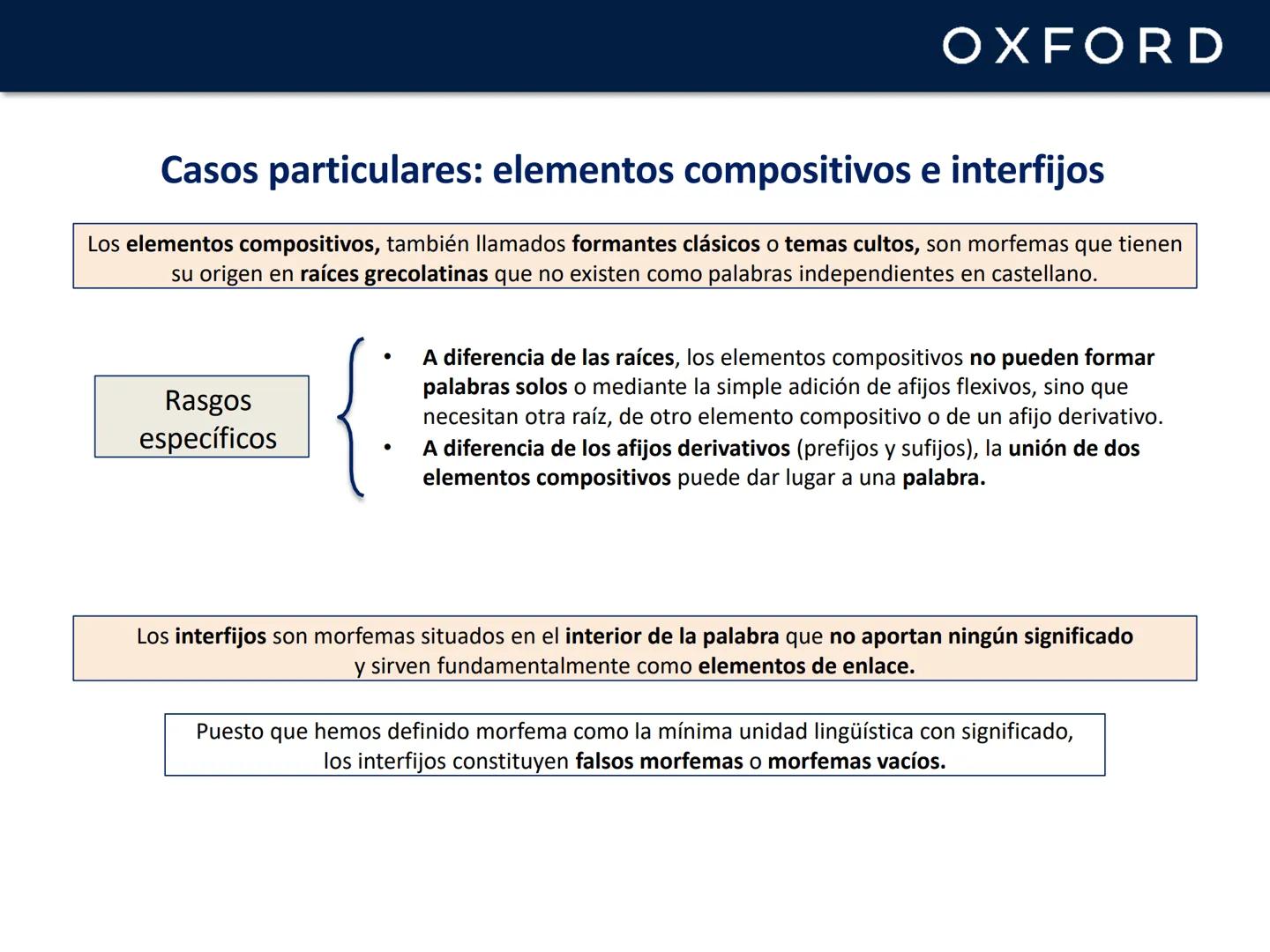 OXFORD

Casos particulares: elementos compositivos e interfijos

Los elementos compositivos, también llamados formantes clásicos o temas cultos, son morfemas que tienen su origen en raíces grecolatinas que no existen como palabras independientes en castellano.

Rasgos específicos

• A diferencia de las raíces, los elementos compositivos no pueden formar palabras solos o mediante la simple adición de afijos flexivos, sino que necesitan otra raíz, de otro elemento compositivo o de un afijo derivativo.
• A diferencia de los afijos derivativos (prefijos y sufijos), la unión de dos elementos compositivos puede dar lugar a una palabra.

Los interfijos son morfemas situados en el interior de la palabra que no aportan ningún significado y sirven fundamentalmente como elementos de enlace.

Puesto que hemos definido morfema como la mínima unidad lingüística con significado, los interfijos constituyen falsos morfemas o morfemas vacíos.